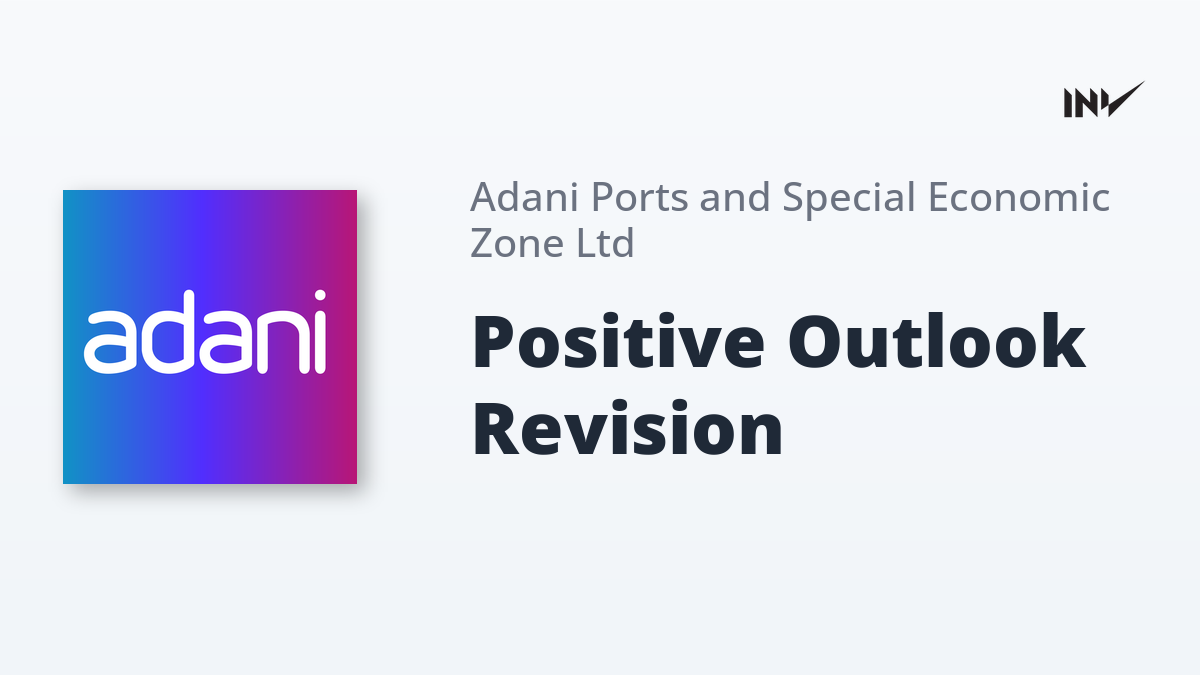 INV

adani

Adani Ports and Special Economic Zone Ltd

Positive Outlook Revision